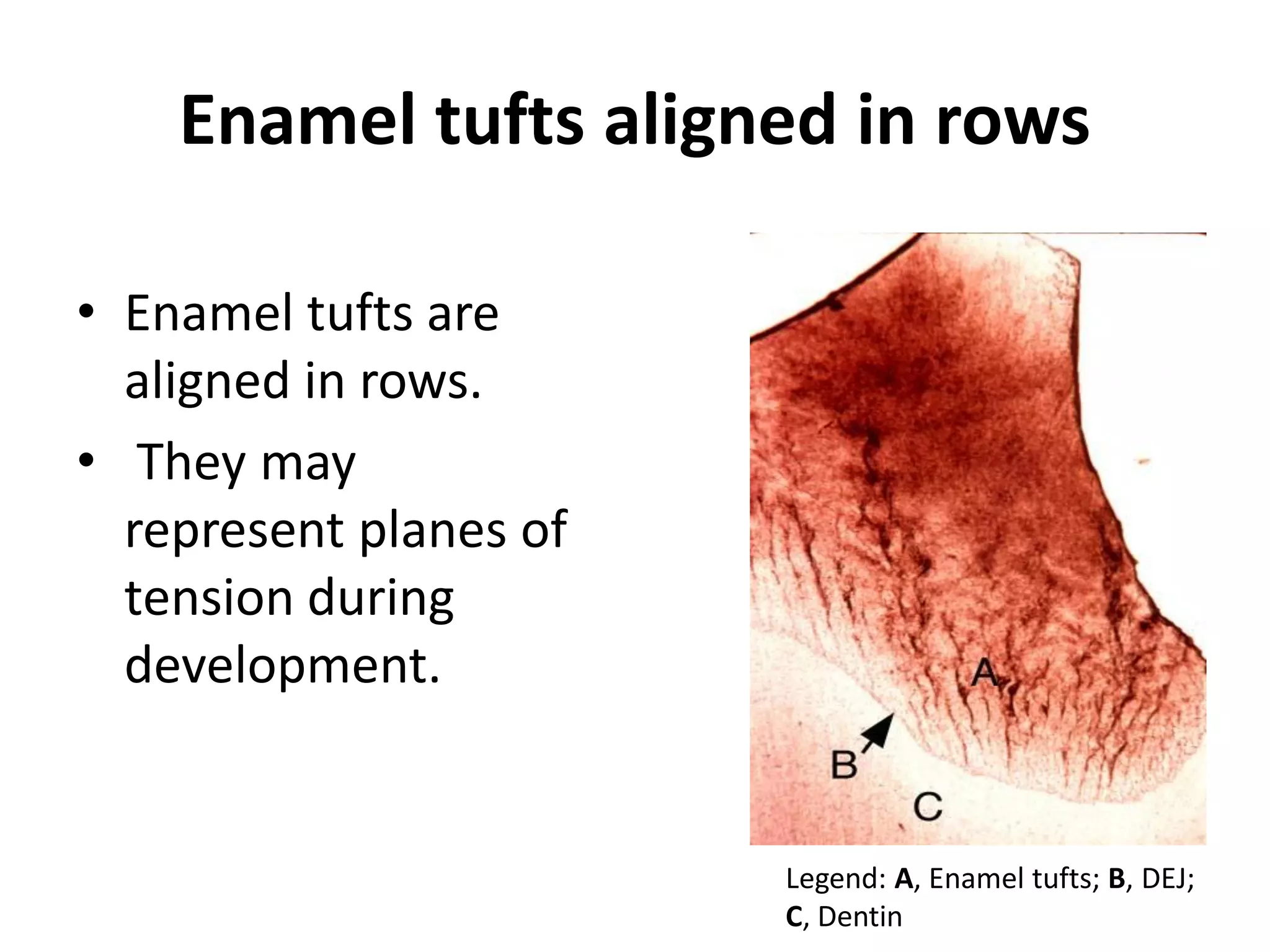 Enamel tufts aligned in rows

• Enamel tufts are aligned in rows.
• They may represent planes of tension during development.

A

B

C

Legend: A, Enamel tufts; B, DEJ; C, Dentin